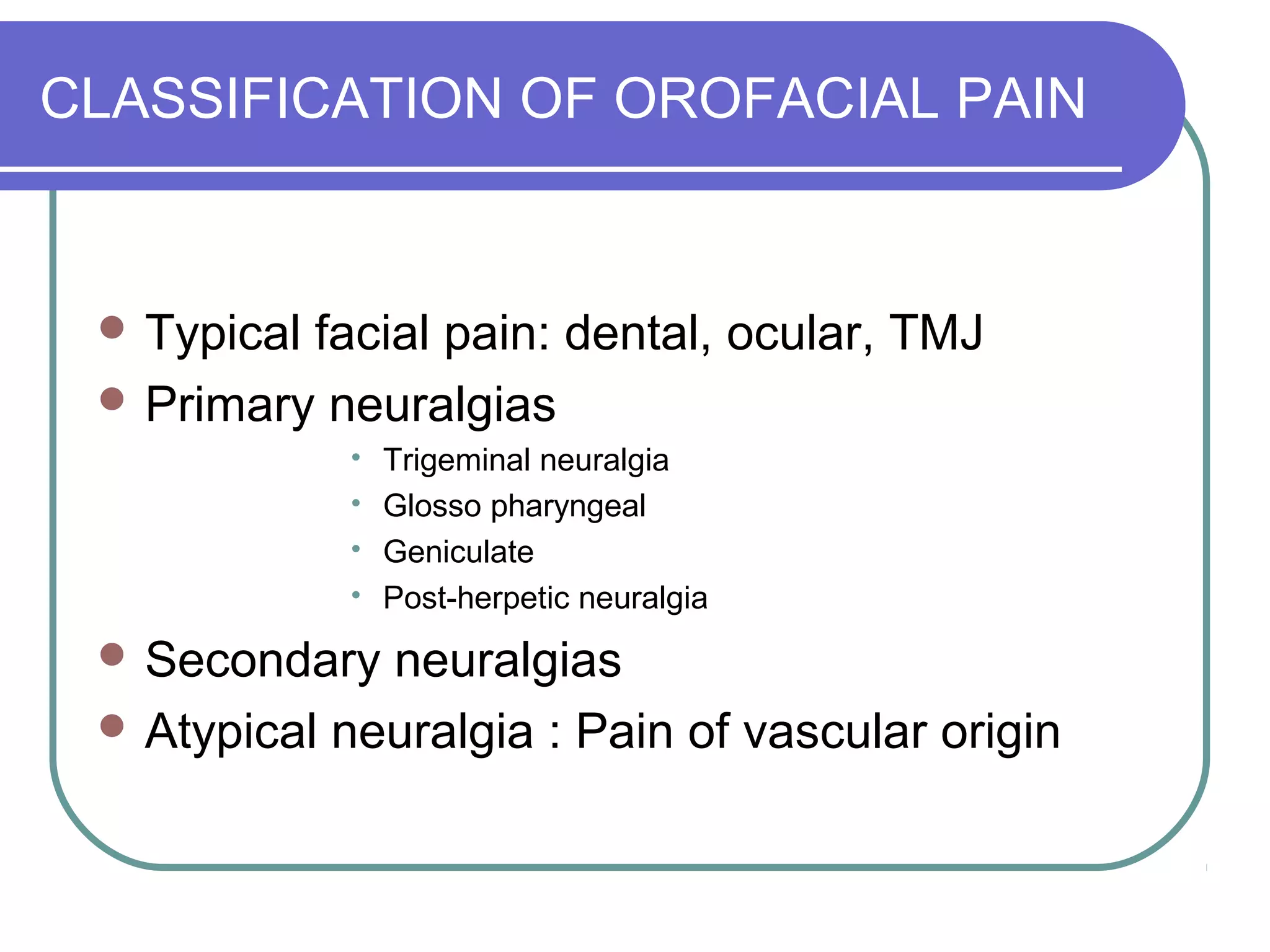 CLASSIFICATION OF OROFACIAL PAIN

- Typical facial pain: dental, ocular, TMJ
- Primary neuralgias
  - Trigeminal neuralgia
  - Glosso pharyngeal
  - Geniculate
  - Post-herpetic neuralgia
- Secondary neuralgias
- Atypical neuralgia : Pain of vascular origin